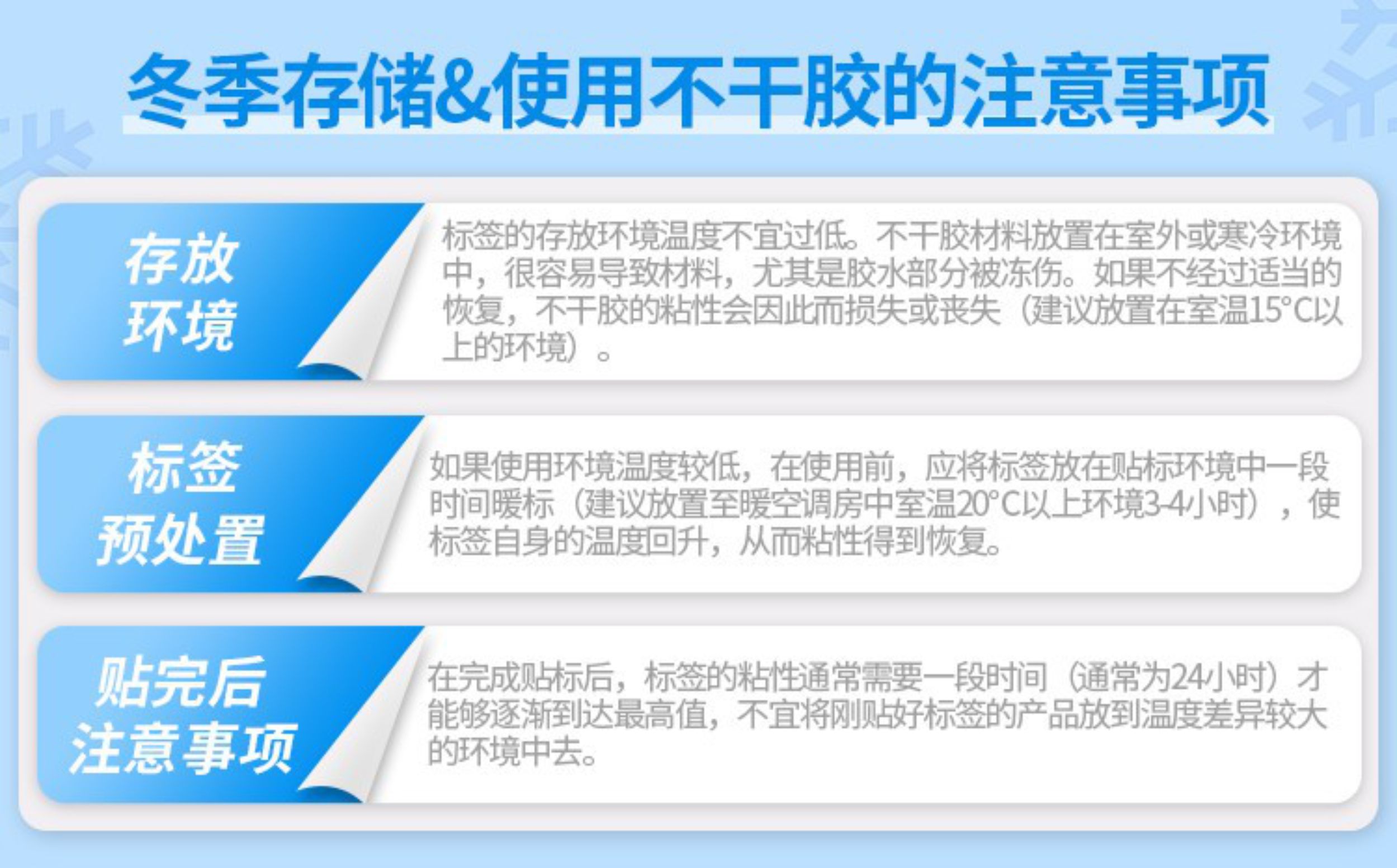 冬季存储&使用不干胶的注意事项

存放环境

标签的存放环境温度不宜过低。不干胶材料放置在室外或寒冷环境中，很容易导致材料，尤其是胶水部分被冻伤。如果不经过适当的恢复，不干胶的粘性会因此而损失或丧失（建议放置在室温15°C以上的环境）。

标签预处置

如果使用环境温度较低，在使用前，应将标签放在贴标环境中一段时间暖标（建议放置至暖空调房中室温20°C以上环境3-4小时），使标签自身的温度回升，从而粘性得到恢复。

贴完后注意事项

在完成贴标后，标签的粘性通常需要一段时间（通常为24小时）才能够逐渐到达最高值，不宜将刚贴好标签的产品放到温度差异较大的环境中去。